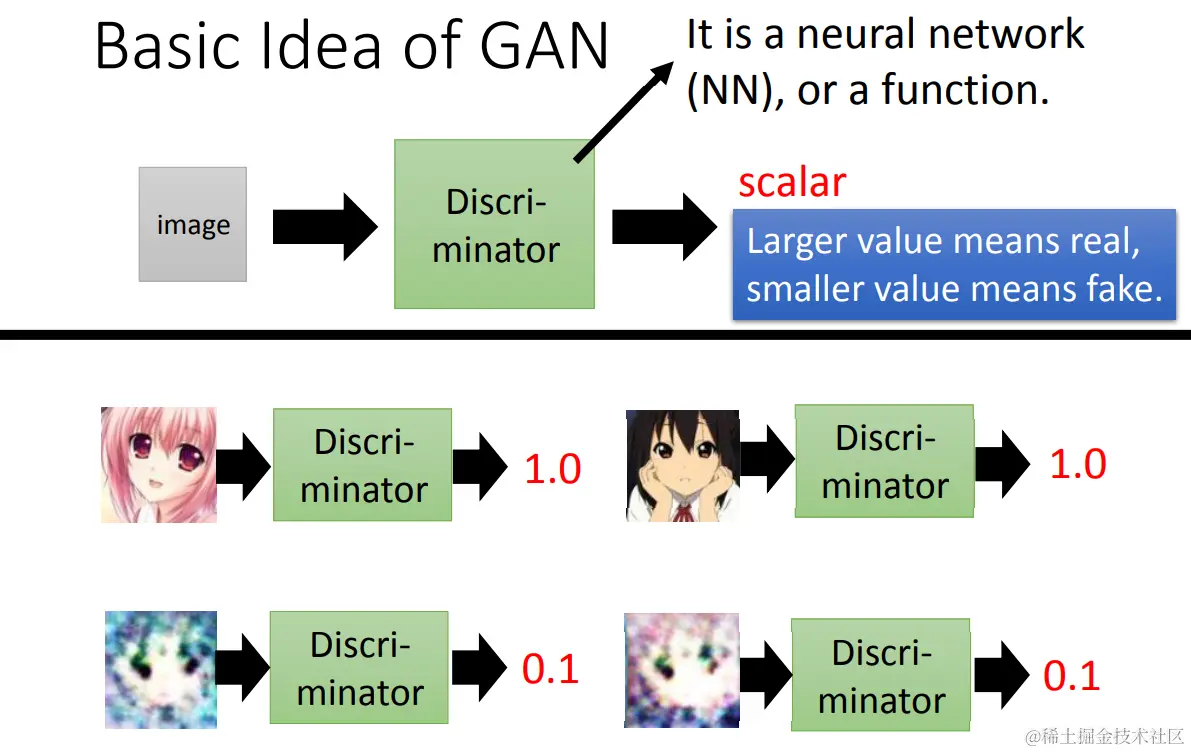 Basic Idea of GAN

It is a neural network (NN), or a function.

image

Discriminator

scalar

Larger value means real, smaller value means fake.

Discriminator 1.0

Discriminator 1.0

Discriminator 0.1

Discriminator 0.1

@稀土掘金技术社区